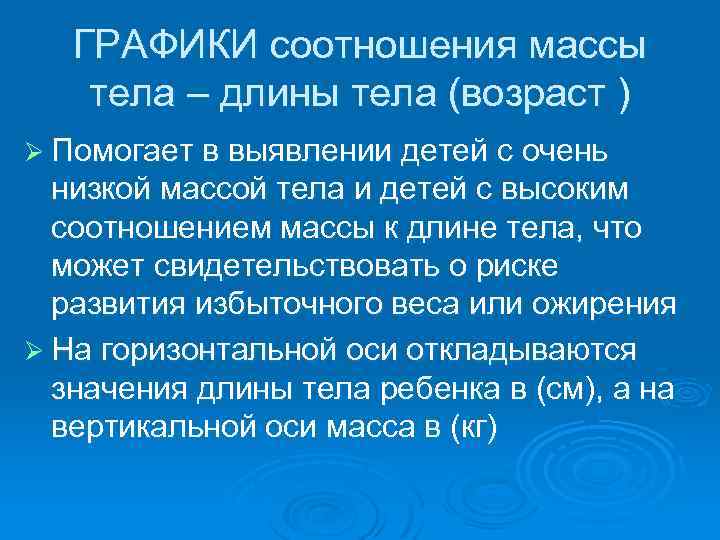 ГРАФИКИ соотношения массы тела – длины тела (возраст )

➢ Помогает в выявлении детей с очень низкой массой тела и детей с высоким соотношением массы к длине тела, что может свидетельствовать о риске развития избыточного веса или ожирения

➢ На горизонтальной оси откладываются значения длины тела ребенка в (см), а на вертикальной оси масса в (кг)